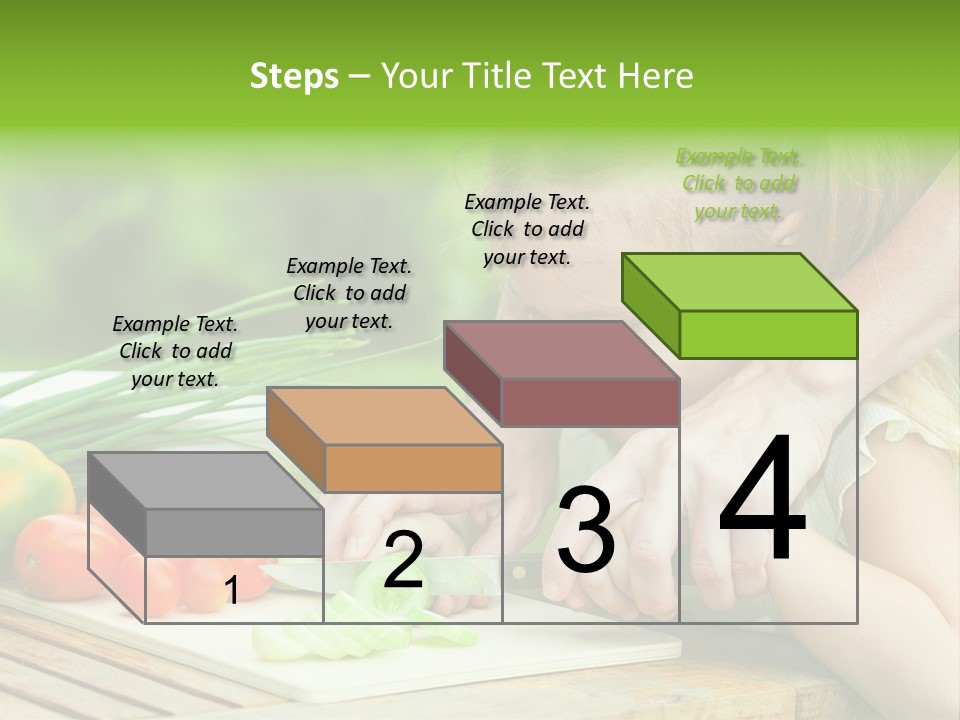 Steps – Your Title Text Here

Example Text. Click to add your text.

Example Text. Click to add your text.

Example Text. Click to add your text.

Example Text. Click to add your text.

1

2

3

4